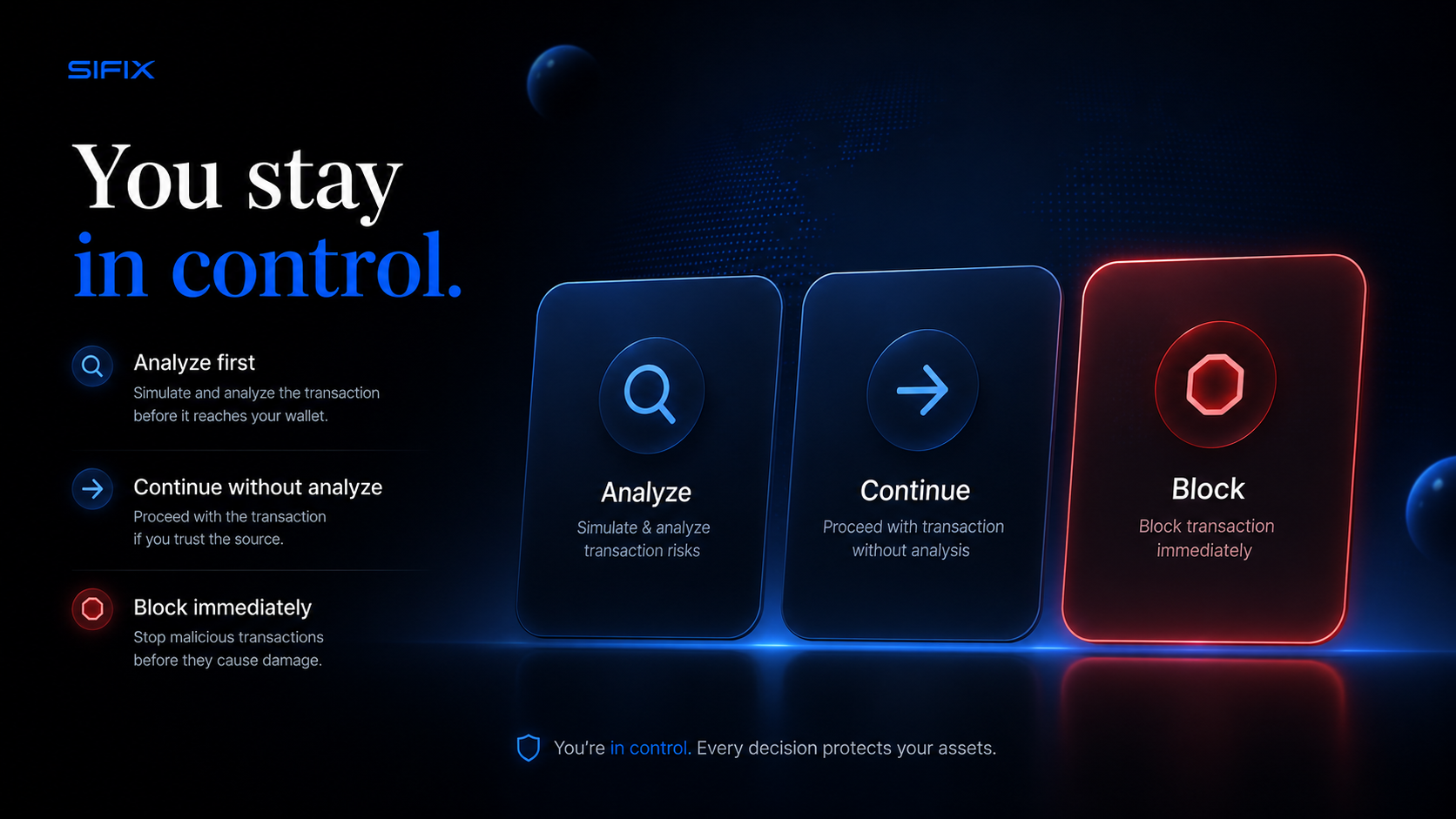 SIFIX

You stay
in control.

Analyze first
Simulate and analyze the transaction before it reaches your wallet.

Continue without analyze
Proceed with the transaction if you trust the source.

Block immediately
Stop malicious transactions before they cause damage.

Analyze
Simulate & analyze transaction risks

Continue
Proceed with transaction without analysis

Block
Block transaction immediately

You're in control. Every decision protects your assets.